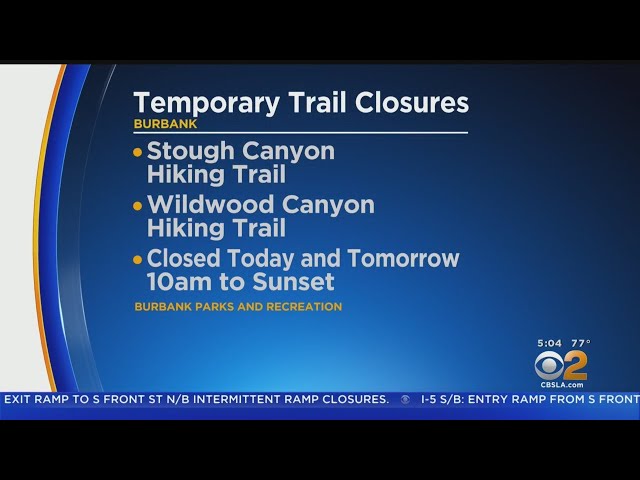 Temporary Trail Closures
BURBANK

• Stough Canyon Hiking Trail
• Wildwood Canyon Hiking Trail
• Closed Today and Tomorrow 10am to Sunset

BURBANK PARKS AND RECREATION

5:04 77°
2
CBSLA.com

EXIT RAMP TO S FRONT ST N/B INTERMITTENT RAMP CLOSURES. I-5 S/B: ENTRY RAMP FROM S FRONT